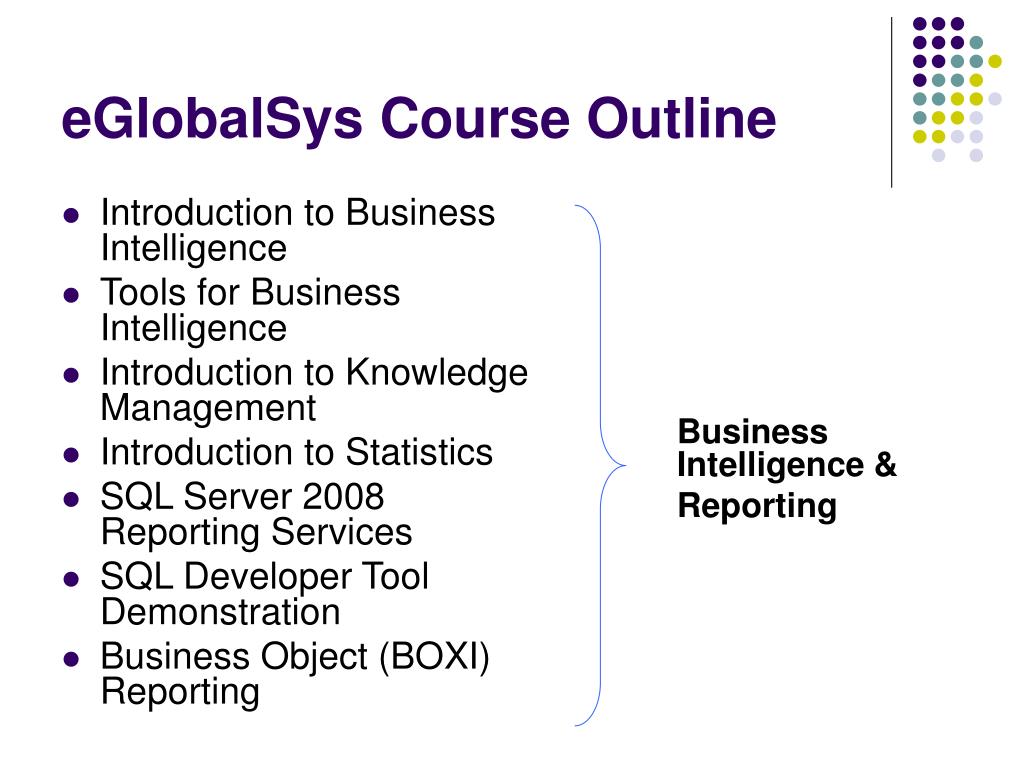 eGlobalSys Course Outline

- Introduction to Business Intelligence
- Tools for Business Intelligence
- Introduction to Knowledge Management
- Introduction to Statistics
- SQL Server 2008 Reporting Services
- SQL Developer Tool Demonstration
- Business Object (BOXI) Reporting

Business Intelligence & Reporting